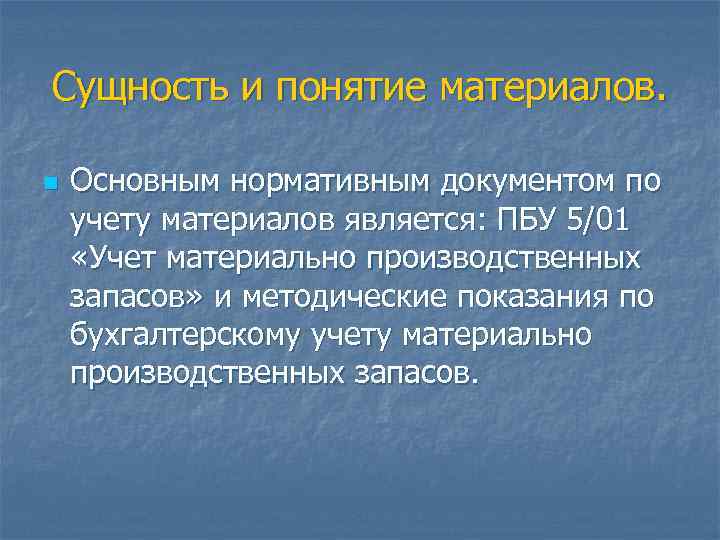 Сущность и понятие материалов.

Основным нормативным документом по учету материалов является: ПБУ 5/01 «Учет материально производственных запасов» и методические показания по бухгалтерскому учету материально производственных запасов.